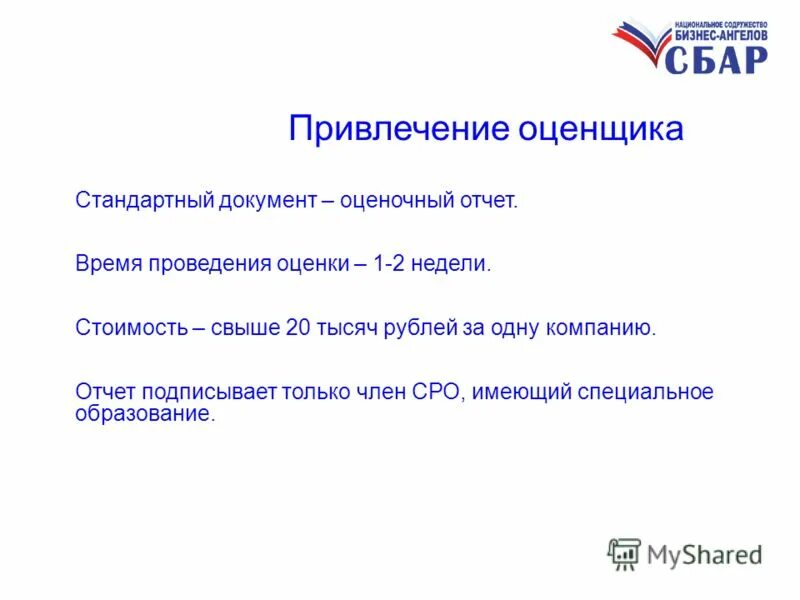 НАЦИОНАЛЬНОЕ СОДРУЖЕСТВО
БИЗНЕС-АНГЕЛОВ
СБАР

Привлечение оценщика

Стандартный документ – оценочный отчет.

Время проведения оценки – 1-2 недели.

Стоимость – свыше 20 тысяч рублей за одну компанию.

Отчет подписывает только член СРО, имеющий специальное образование.

MyShared